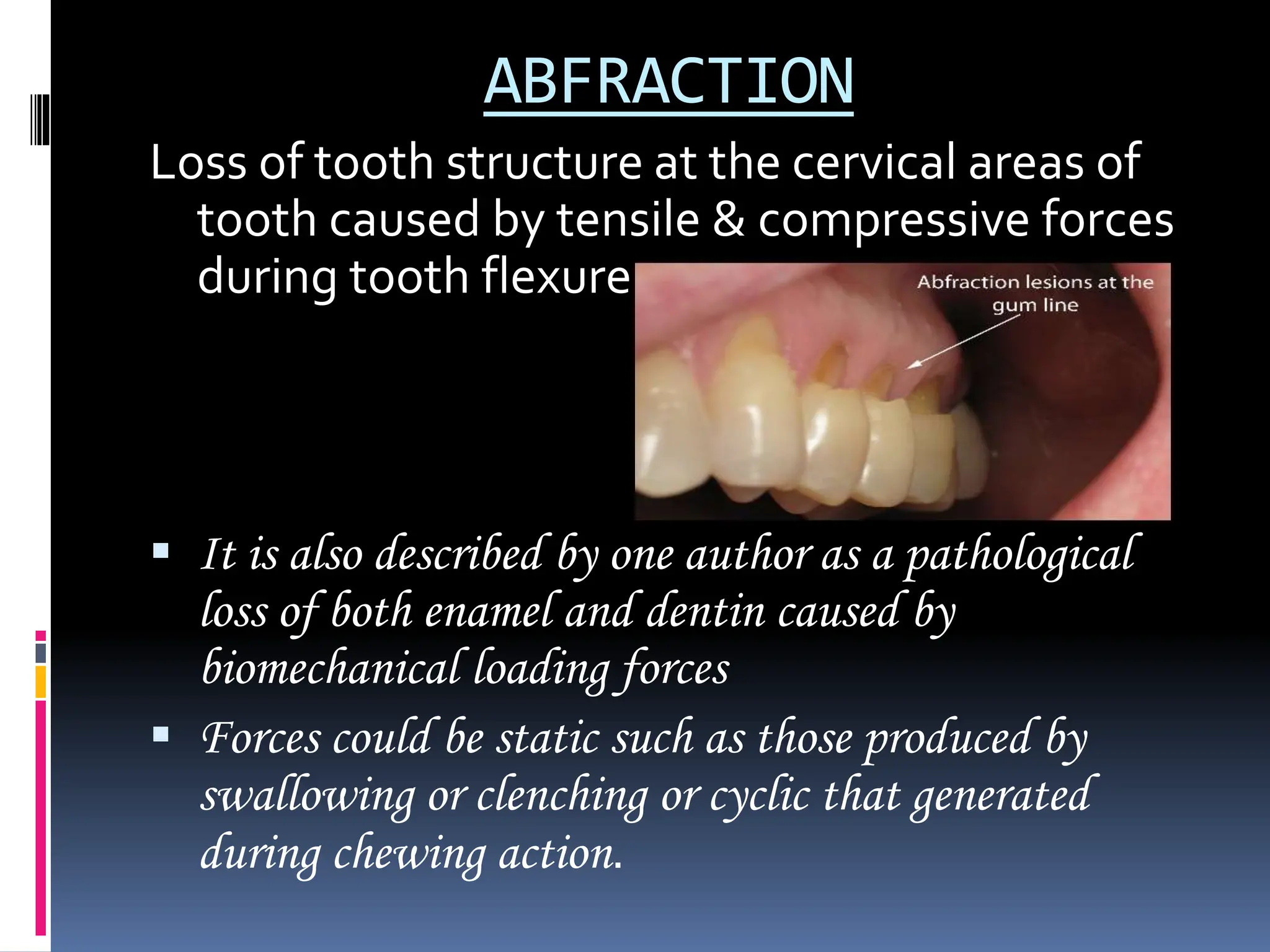 ABFRACTION

Loss of tooth structure at the cervical areas of tooth caused by tensile & compressive forces during tooth flexure

Abfraction lesions at the gum line

▪ It is also described by one author as a pathological loss of both enamel and dentin caused by biomechanical loading forces

▪ Forces could be static such as those produced by swallowing or clenching or cyclic that generated during chewing action.